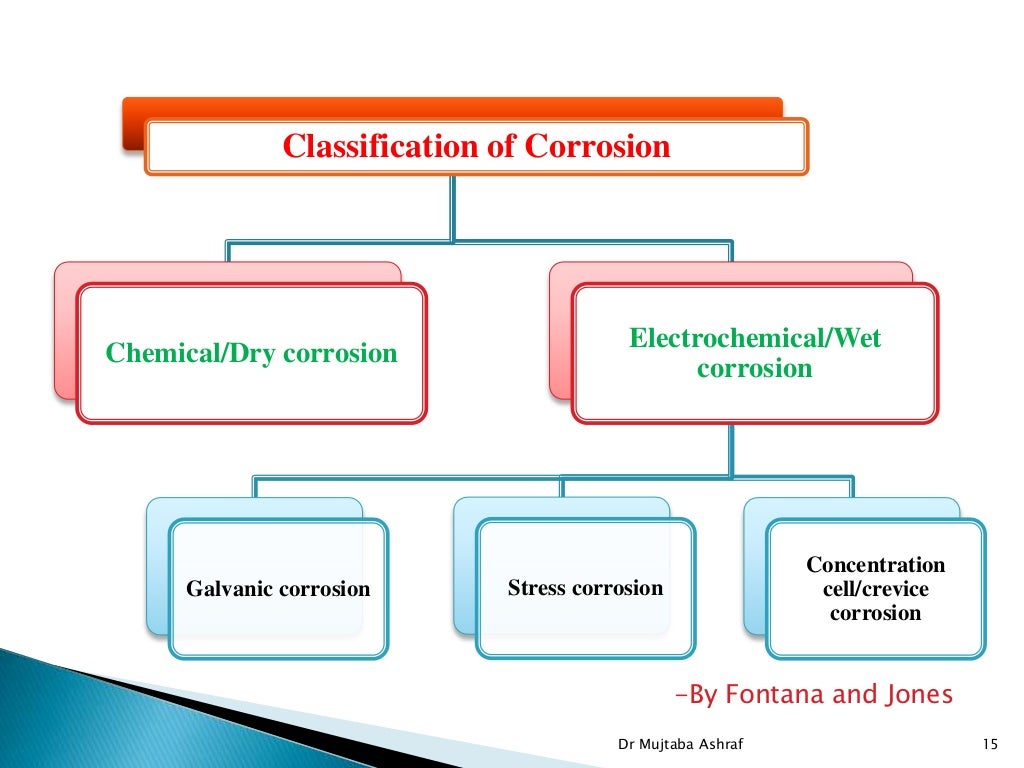 Classification of Corrosion

Chemical/Dry corrosion

Electrochemical/Wet corrosion

Galvanic corrosion

Stress corrosion

Concentration cell/crevice corrosion

-By Fontana and Jones

Dr Mujtaba Ashraf

15